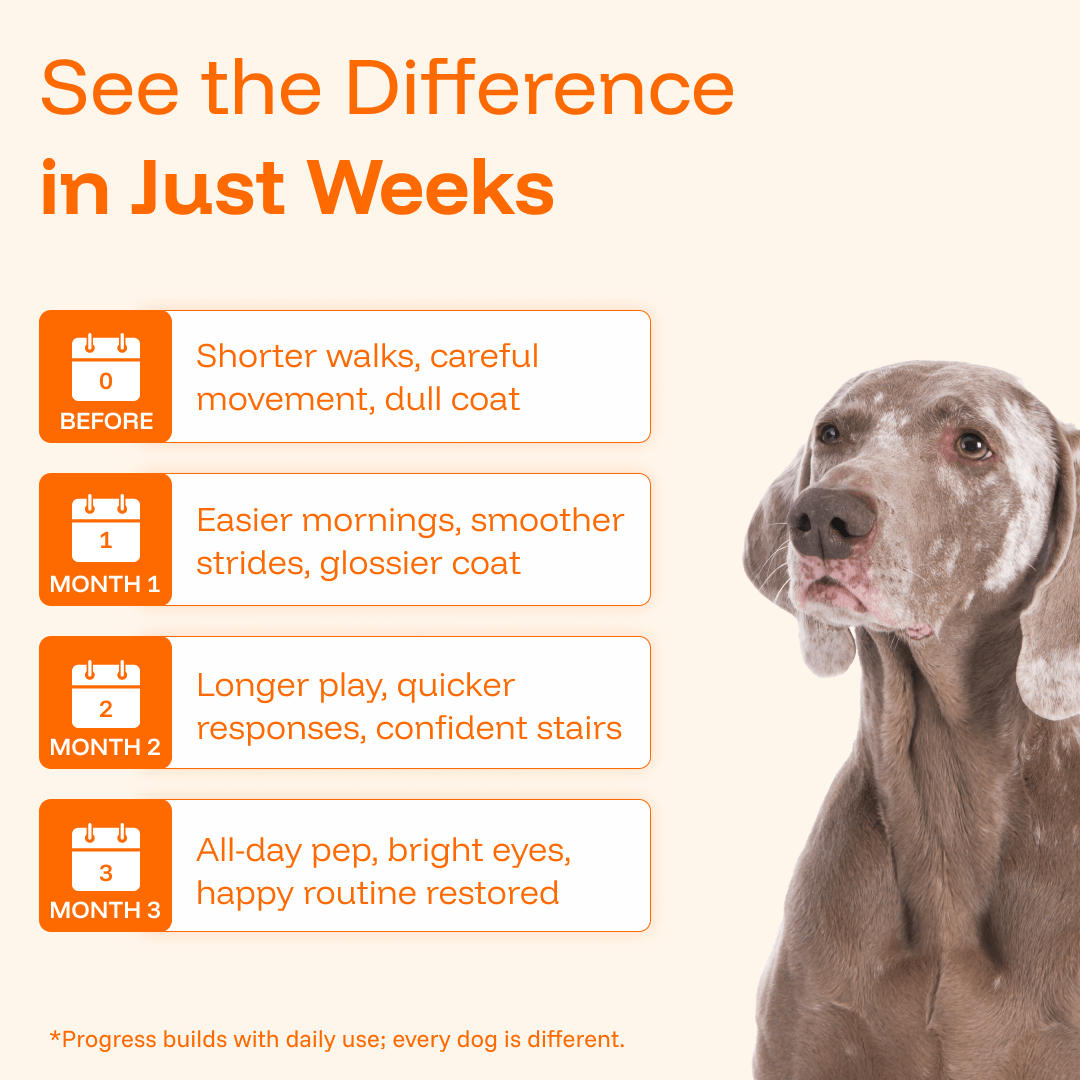 See the Difference
in Just Weeks

0
BEFORE
Shorter walks, careful movement, dull coat

1
MONTH 1
Easier mornings, smoother strides, glossier coat

2
MONTH 2
Longer play, quicker responses, confident stairs

3
MONTH 3
All-day pep, bright eyes, happy routine restored

*Progress builds with daily use; every dog is different.